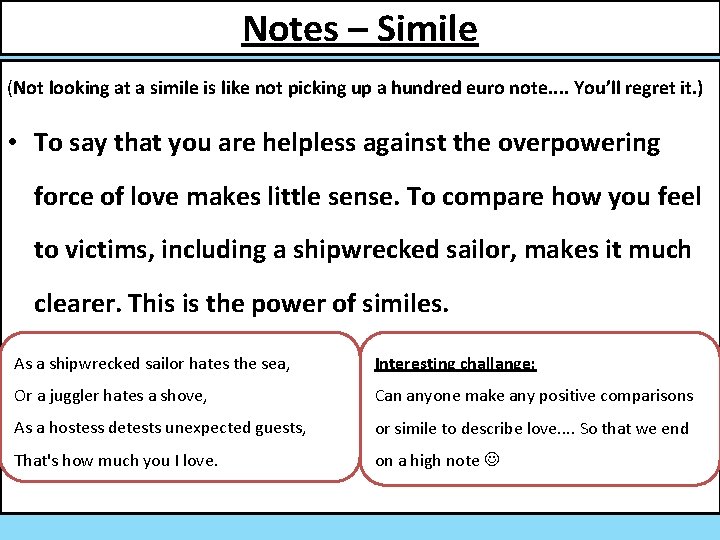 Notes – Simile

(Not looking at a simile is like not picking up a hundred euro note.... You'll regret it.)

• To say that you are helpless against the overpowering force of love makes little sense. To compare how you feel to victims, including a shipwrecked sailor, makes it much clearer. This is the power of similes.

As a shipwrecked sailor hates the sea,
Or a juggler hates a shove,
As a hostess detests unexpected guests,
That's how much you I love.

Interesting challange:
Can anyone make any positive comparisons or simile to describe love.... So that we end on a high note ☺